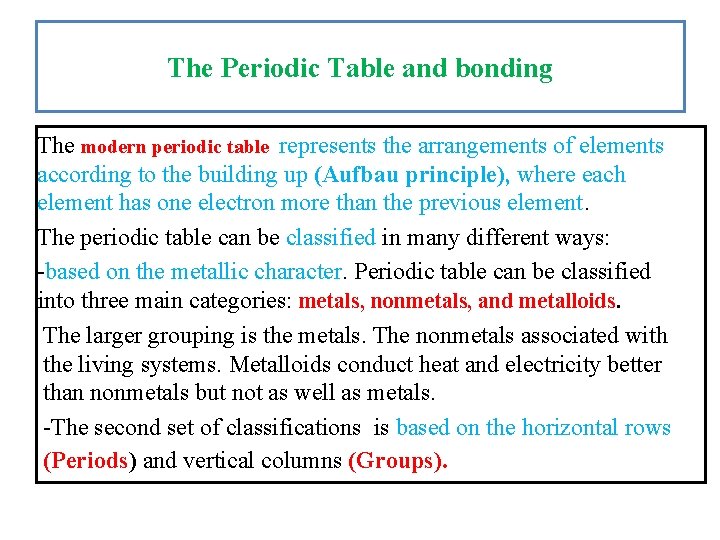 The Periodic Table and bonding

The modern periodic table represents the arrangements of elements according to the building up (Aufbau principle), where each element has one electron more than the previous element.

The periodic table can be classified in many different ways:

-based on the metallic character. Periodic table can be classified into three main categories: metals, nonmetals, and metalloids.

The larger grouping is the metals. The nonmetals associated with the living systems. Metalloids conduct heat and electricity better than nonmetals but not as well as metals.

-The second set of classifications is based on the horizontal rows (Periods) and vertical columns (Groups).